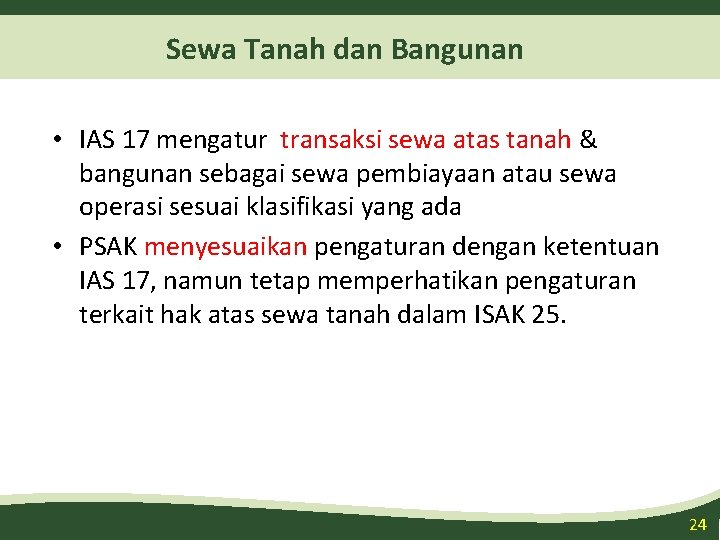 Sewa Tanah dan Bangunan

• IAS 17 mengatur transaksi sewa atas tanah & bangunan sebagai sewa pembiayaan atau sewa operasi sesuai klasifikasi yang ada

• PSAK menyesuaikan pengaturan dengan ketentuan IAS 17, namun tetap memperhatikan pengaturan terkait hak atas sewa tanah dalam ISAK 25.

24